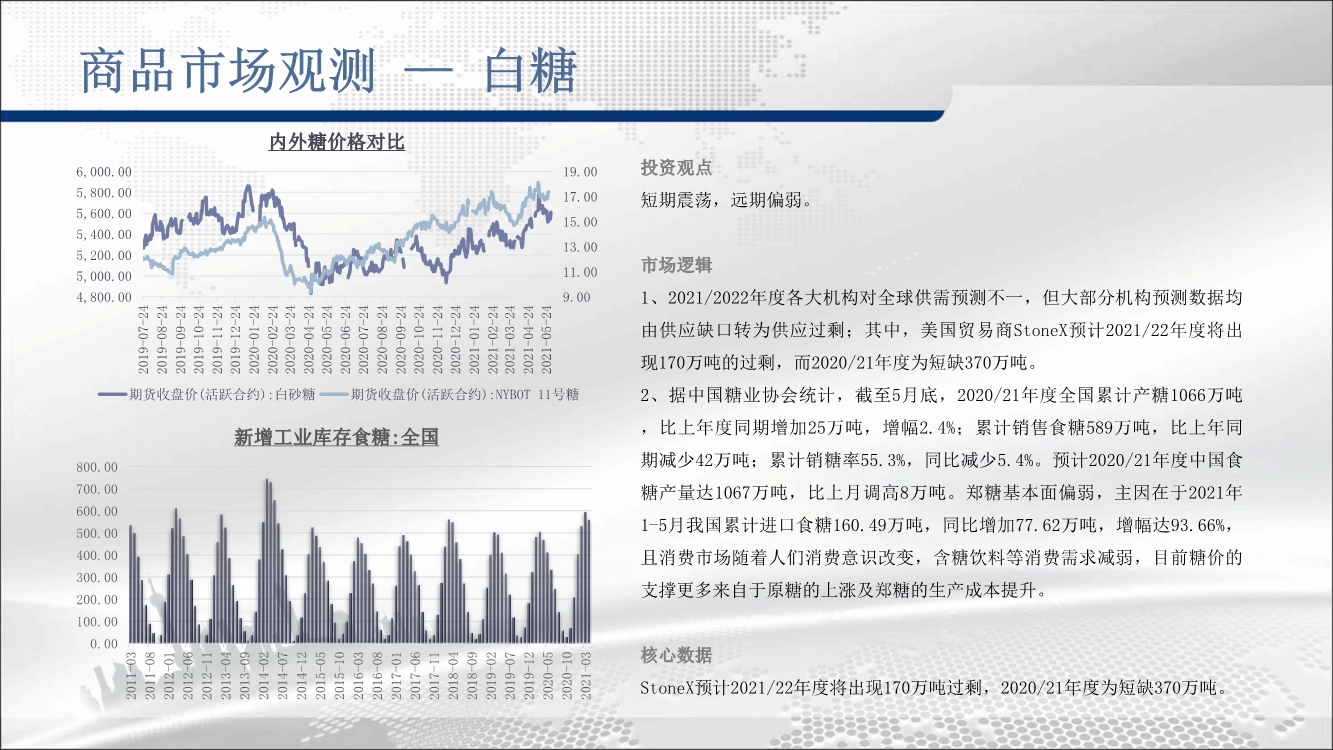 商品市场观测 — 白糖

内外糖价格对比

6,000.00
5,800.00
5,600.00
5,400.00
5,200.00
5,000.00
4,800.00

19.00
17.00
15.00
13.00
11.00
9.00

2019-07-24
2019-08-24
2019-09-24
2019-10-24
2019-11-24
2019-12-24
2020-01-24
2020-02-24
2020-03-24
2020-04-24
2020-05-24
2020-06-24
2020-07-24
2020-08-24
2020-09-24
2020-10-24
2020-11-24
2020-12-24
2021-01-24
2021-02-24
2021-03-24
2021-04-24
2021-05-24

期货收盘价(活跃合约):白砂糖　期货收盘价(活跃合约):NYBOT 11号糖

新增工业库存食糖:全国

800.00
700.00
600.00
500.00
400.00
300.00
200.00
100.00
0.00

2011-03
2011-08
2012-01
2012-06
2012-11
2013-04
2013-09
2014-02
2014-07
2014-12
2015-05
2015-10
2016-03
2016-08
2017-01
2017-06
2017-11
2018-04
2018-09
2019-02
2019-07
2019-12
2020-05
2020-10
2021-03

投资观点
短期震荡，远期偏弱。

市场逻辑
1、2021/2022年度各大机构对全球供需预测不一，但大部分机构预测数据均由供应缺口转为供应过剩；其中，美国贸易商StoneX预计2021/22年度将出现170万吨的过剩，而2020/21年度为短缺370万吨。
2、据中国糖业协会统计，截至5月底，2020/21年度全国累计产糖1066万吨，比上年度同期增加25万吨，增幅2.4%；累计销售食糖589万吨，比上年同期减少42万吨；累计销糖率55.3%，同比减少5.4%。预计2020/21年度中国食糖产量达1067万吨，比上月调高8万吨。郑糖基本面偏弱，主因在于2021年1-5月我国累计进口食糖160.49万吨，同比增加77.62万吨，增幅达93.66%，且消费市场随着人们消费意识改变，含糖饮料等消费需求减弱，目前糖价的支撑更多来自于原糖的上涨及郑糖的生产成本提升。

核心数据
StoneX预计2021/22年度将出现170万吨过剩，2020/21年度为短缺370万吨。